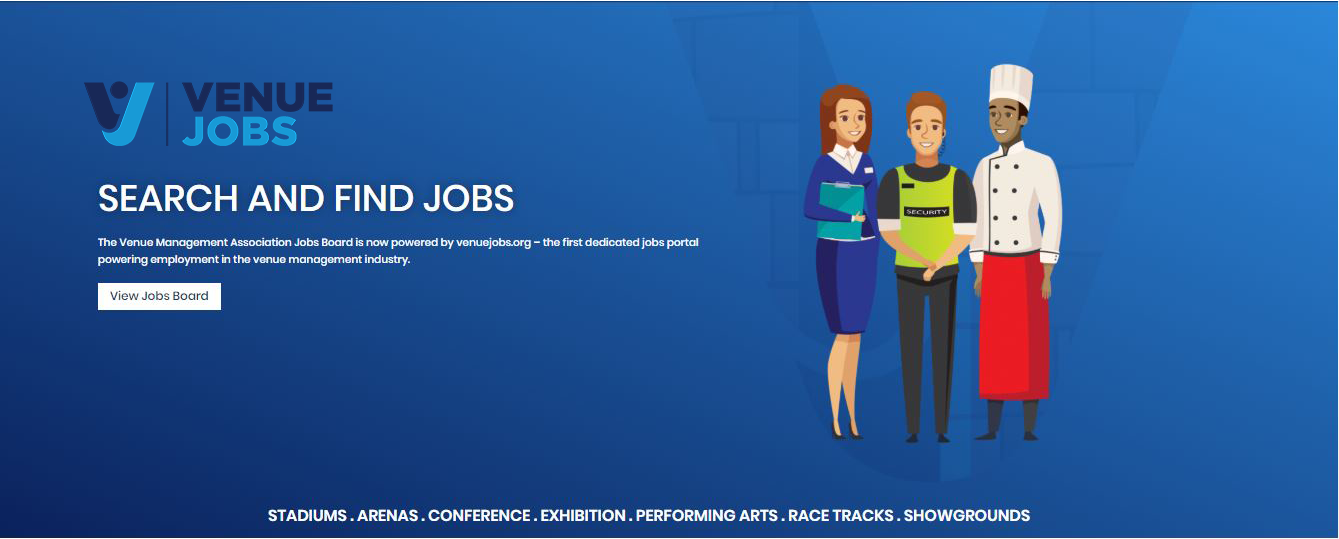 VENUE JOBS

SEARCH AND FIND JOBS

The Venue Management Association Jobs Board is now powered by venuejobs.org – the first dedicated jobs portal powering employment in the venue management industry.

View Jobs Board

SECURITY

STADIUMS . ARENAS . CONFERENCE . EXHIBITION . PERFORMING ARTS . RACE TRACKS . SHOWGROUNDS